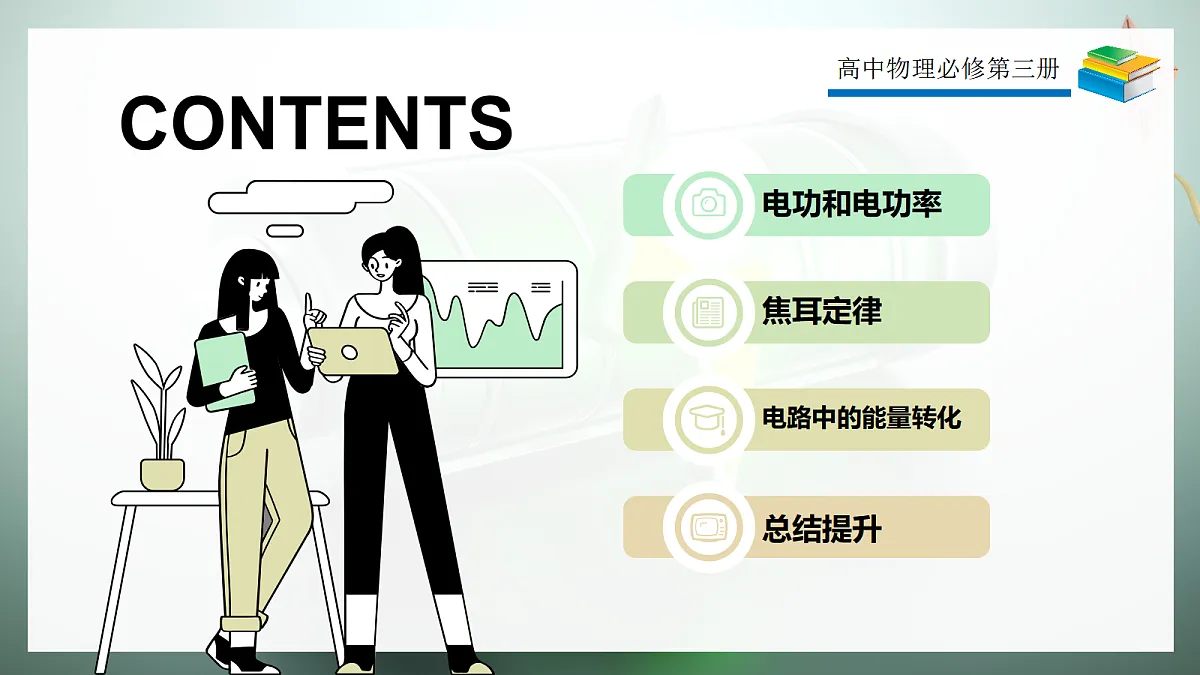 高中物理必修第三册

CONTENTS

电功和电功率

焦耳定律

电路中的能量转化

总结提升